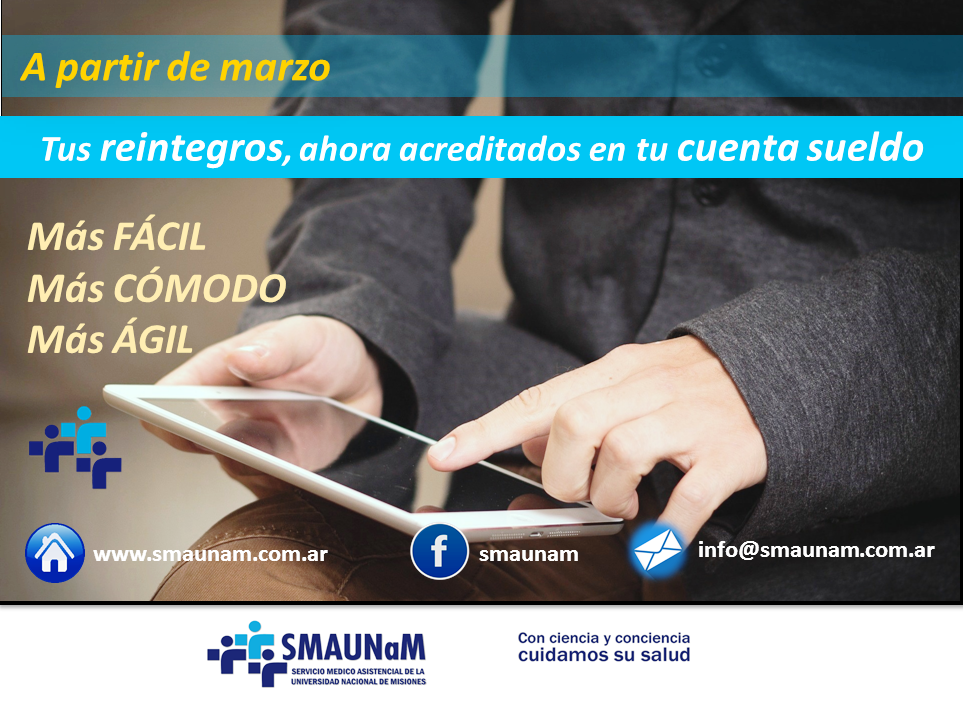 A partir de marzo

Tus reintegros, ahora acreditados en tu cuenta sueldo

Más FÁCIL
Más CÓMODO
Más ÁGIL

www.smaunam.com.ar

smaunam

info@smaunam.com.ar

SMAUNaM
SERVICIO MEDICO ASISTENCIAL DE LA UNIVERSIDAD NACIONAL DE MISIONES

Con ciencia y conciencia
cuidamos su salud